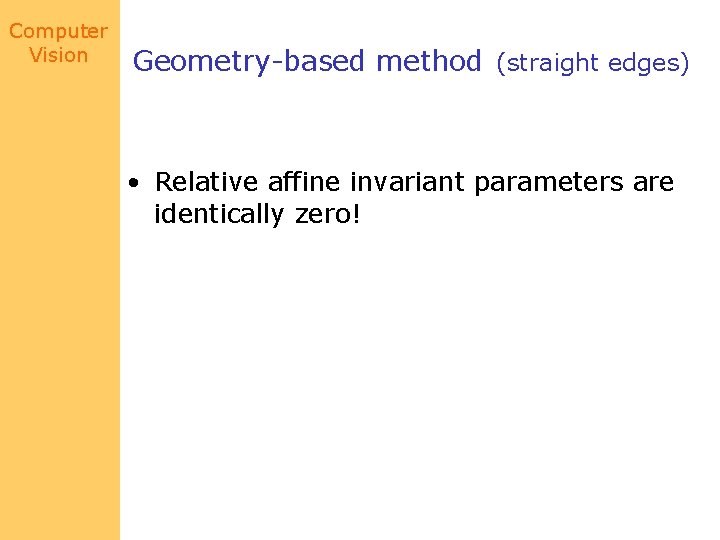 Computer Vision

Geometry-based method (straight edges)

• Relative affine invariant parameters are identically zero!